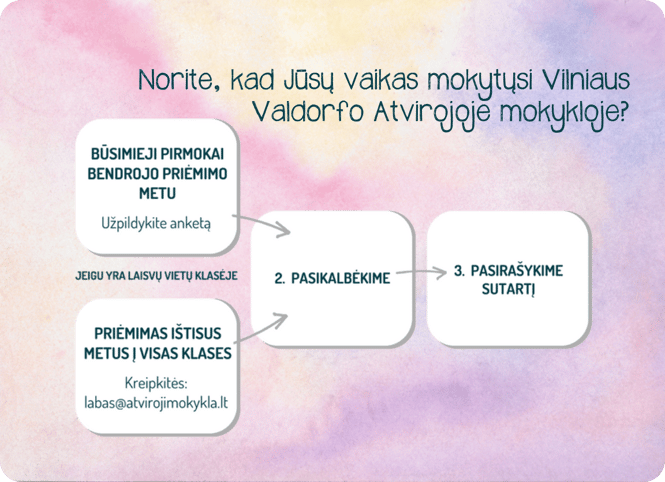 Norite, kad Jūsų vaikas mokytųsi Vilniaus Valdorfo Atvirojoje mokykloje?

BŪSIMIEJI PIRMOKAI BENDROJO PRIĖMIMO METU

Užpildykite anketą

JEIGU YRA LAISVŲ VIETŲ KLASĖJE

PRIĖMIMAS IŠTISUS METUS Į VISAS KLASES

Kreipkitės: labas@atvirojimokykla.lt

2. PASIKALBĖKIME

3. PASIRAŠYKIME SUTARTĮ